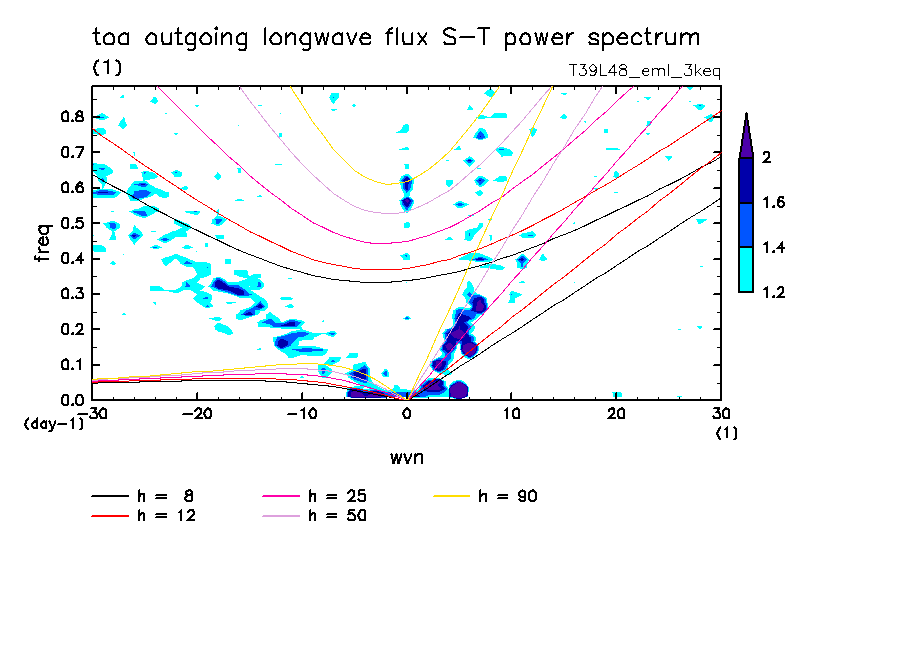 toa outgoing longwave flux S-T power spectrum

(1)

T39L48_eml_3keq

freq

0.8
0.7
0.6
0.5
0.4
0.3
0.2
0.1
0.0

(day-1)

-30 -20 -10 0 10 20 30

(1)

wvn

2
1.6
1.4
1.2

h = 8
h = 12
h = 25
h = 50
h = 90